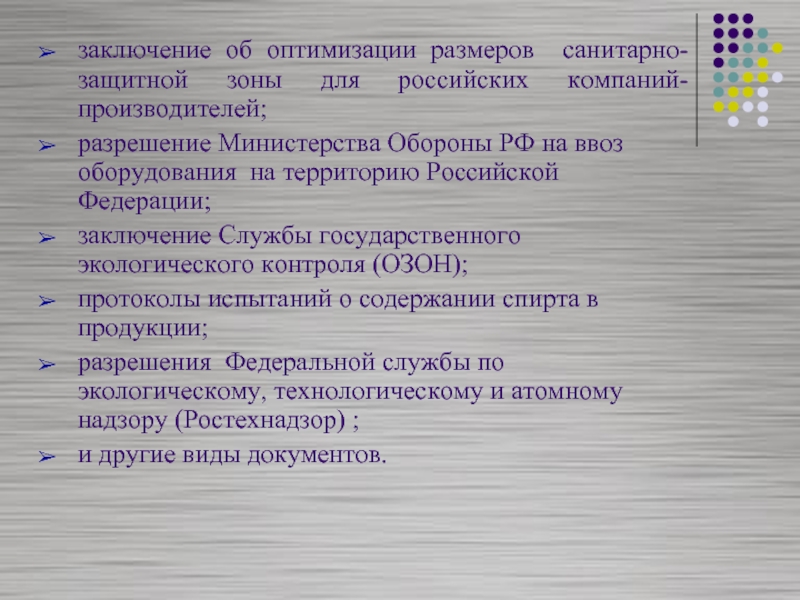 ➢ заключение об оптимизации размеров санитарно-защитной зоны для российских компаний-производителей;

➢ разрешение Министерства Обороны РФ на ввоз оборудования на территорию Российской Федерации;

➢ заключение Службы государственного экологического контроля (ОЗОН);

➢ протоколы испытаний о содержании спирта в продукции;

➢ разрешения Федеральной службы по экологическому, технологическому и атомному надзору (Ростехнадзор) ;

➢ и другие виды документов.